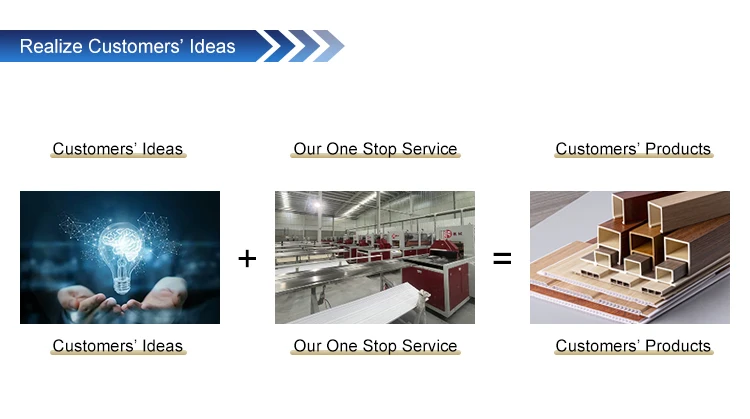 Realize Customers' Ideas

Customers' Ideas

Our One Stop Service

Customers' Products

+

=

Customers' Ideas

Our One Stop Service

Customers' Products